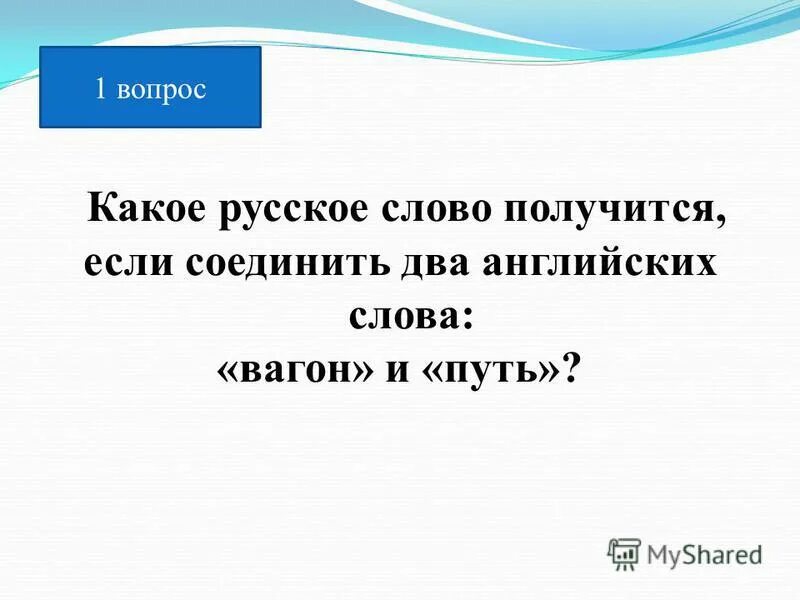 1 вопрос

Какое русское слово получится, если соединить два английских слова:
«вагон» и «путь»?

MyShared